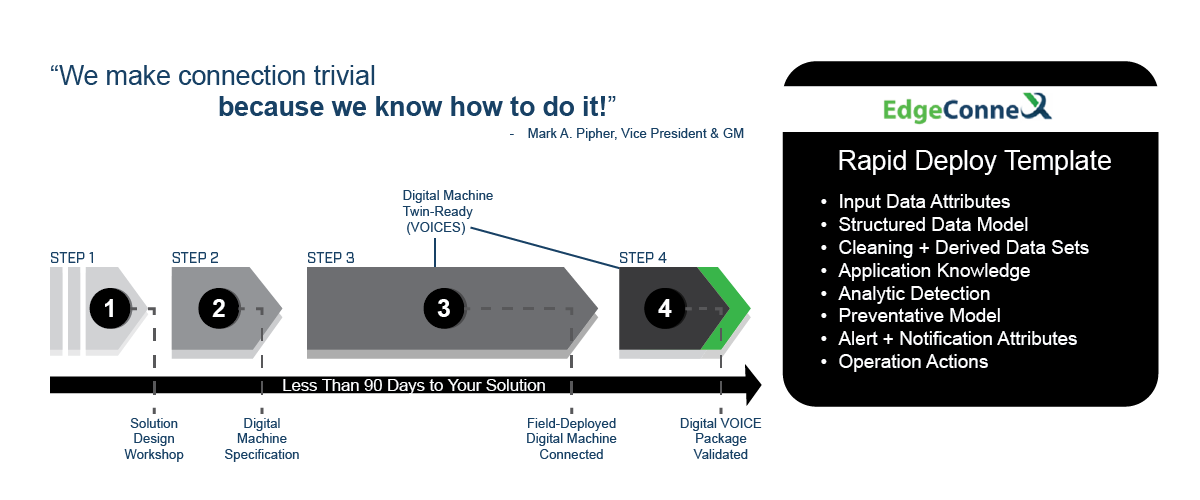 “We make connection trivial
because we know how to do it!”

- Mark A. Pipher, Vice President & GM

Digital Machine Twin-Ready (VOICES)

STEP 1
1

STEP 2
2

STEP 3
3

STEP 4
4

Less Than 90 Days to Your Solution

Solution Design Workshop

Digital Machine Specification

Field-Deployed Digital Machine Connected

Digital VOICE Package Validated

EdgeConneX

Rapid Deploy Template

• Input Data Attributes
• Structured Data Model
• Cleaning + Derived Data Sets
• Application Knowledge
• Analytic Detection
• Preventative Model
• Alert + Notification Attributes
• Operation Actions